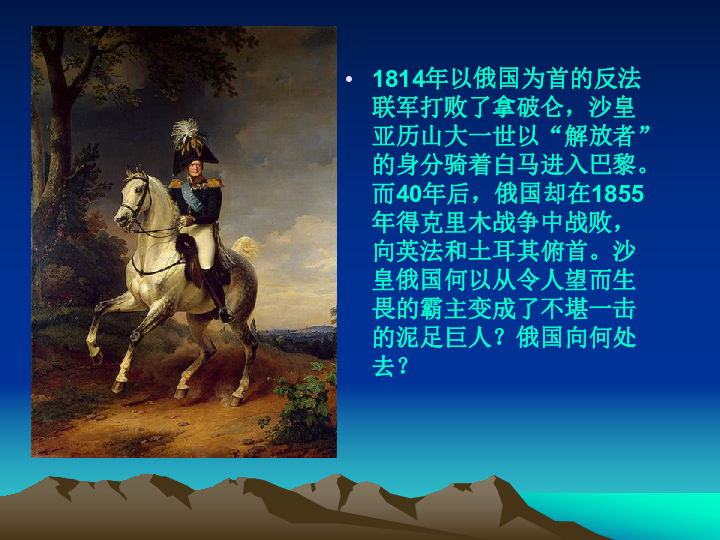 • 1814年以俄国为首的反法联军打败了拿破仑，沙皇亚历山大一世以“解放者”的身分骑着白马进入巴黎。而40年后，俄国却在1855年得克里木战争中战败，向英法和土耳其俯首。沙皇俄国何以从令人望而生畏的霸主变成了不堪一击的泥足巨人？俄国向何处去？